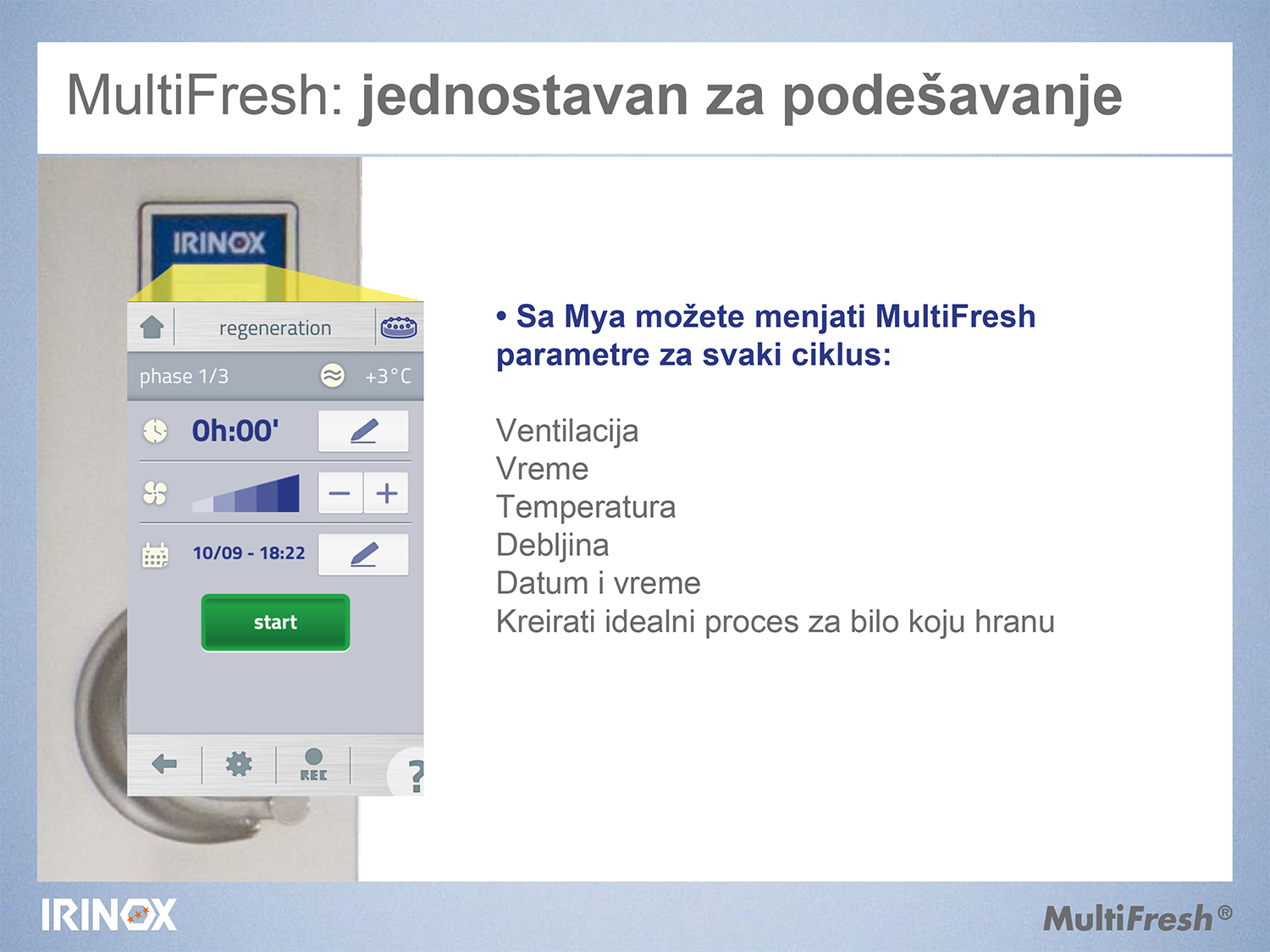 MultiFresh: jednostavan za podešavanje

IRINOX

regeneration

phase 1/3 +3°C

0h:00'

10/09 - 18:22

start

REC

?

• Sa Mya možete menjati MultiFresh parametre za svaki ciklus:

Ventilacija
Vreme
Temperatura
Debljina
Datum i vreme
Kreirati idealni proces za bilo koju hranu

IRINOX

MultiFresh®